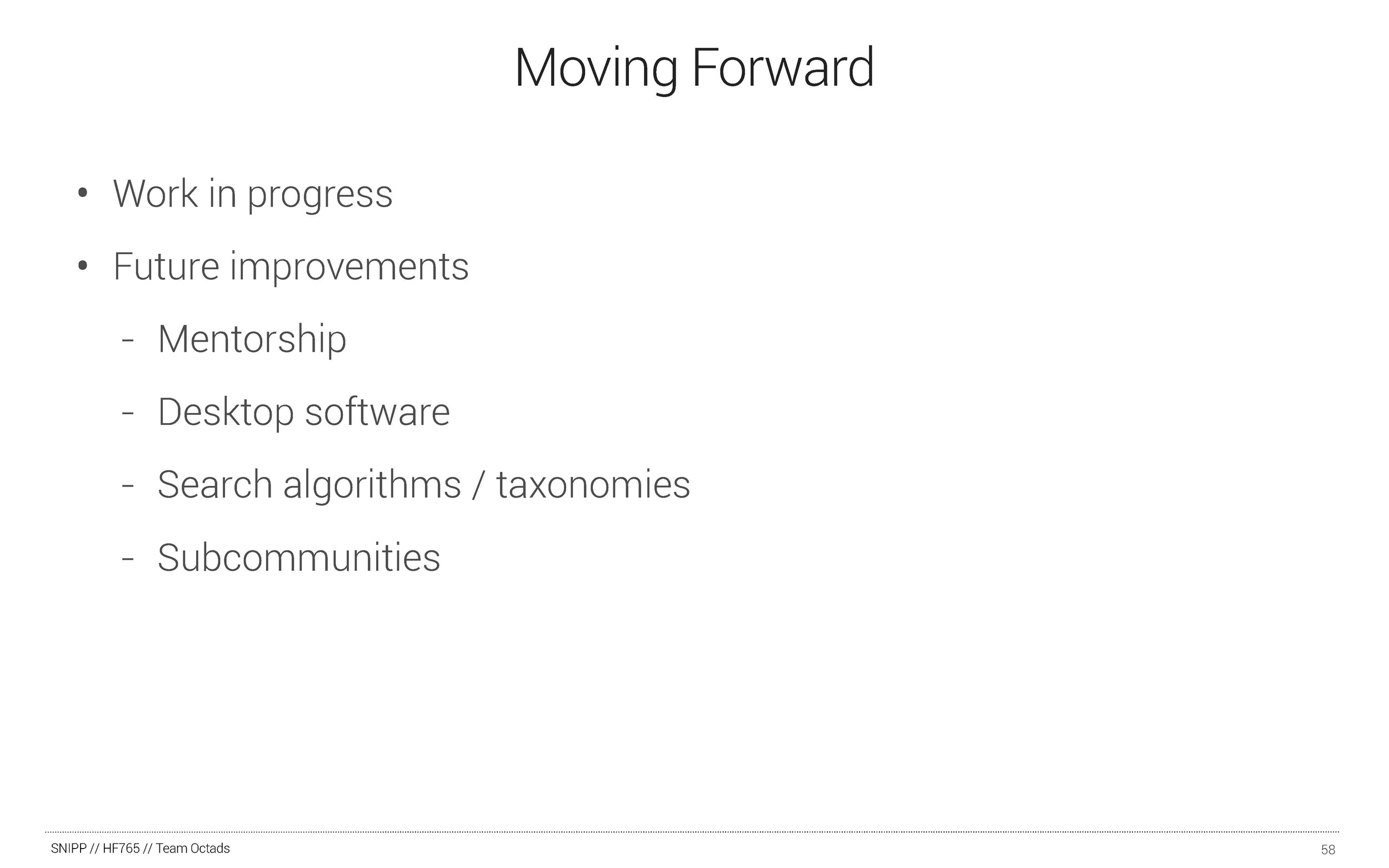 Moving Forward

• Work in progress
• Future improvements
- Mentorship
- Desktop software
- Search algorithms / taxonomies
- Subcommunities

SNIPP // HF765 // Team Octads

58